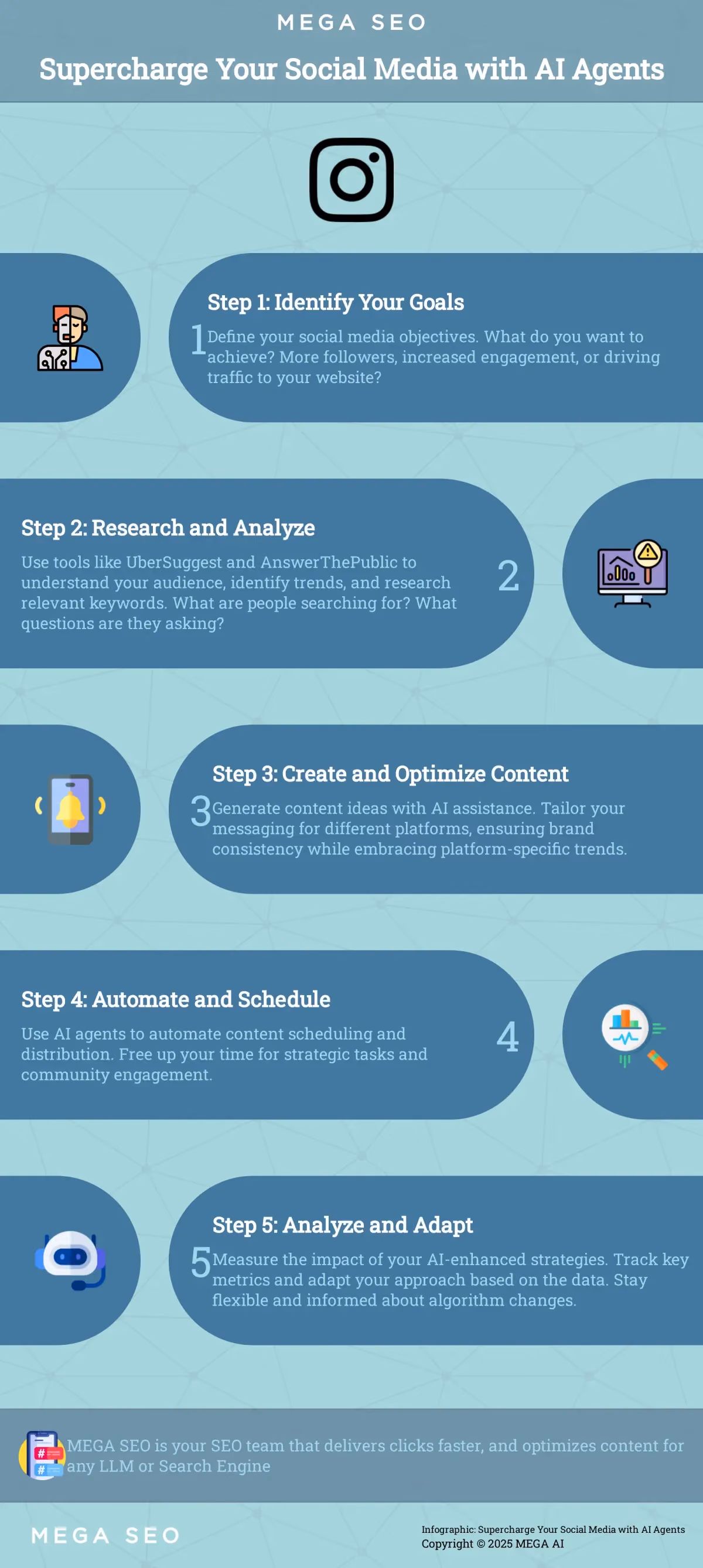 MEGA SEO

Supercharge Your Social Media with AI Agents

Step 1: Identify Your Goals

1 Define your social media objectives. What do you want to achieve? More followers, increased engagement, or driving traffic to your website?

Step 2: Research and Analyze

Use tools like UberSuggest and AnswerThePublic to understand your audience, identify trends, and research relevant keywords. What are people searching for? What questions are they asking?

2

Step 3: Create and Optimize Content

3 Generate content ideas with AI assistance. Tailor your messaging for different platforms, ensuring brand consistency while embracing platform-specific trends.

Step 4: Automate and Schedule

Use AI agents to automate content scheduling and distribution. Free up your time for strategic tasks and community engagement.

4

Step 5: Analyze and Adapt

5 Measure the impact of your AI-enhanced strategies. Track key metrics and adapt your approach based on the data. Stay flexible and informed about algorithm changes.

MEGA SEO is your SEO team that delivers clicks faster, and optimizes content for any LLM or Search Engine

MEGA SEO

Infographic: Supercharge Your Social Media with AI Agents
Copyright © 2025 MEGA AI